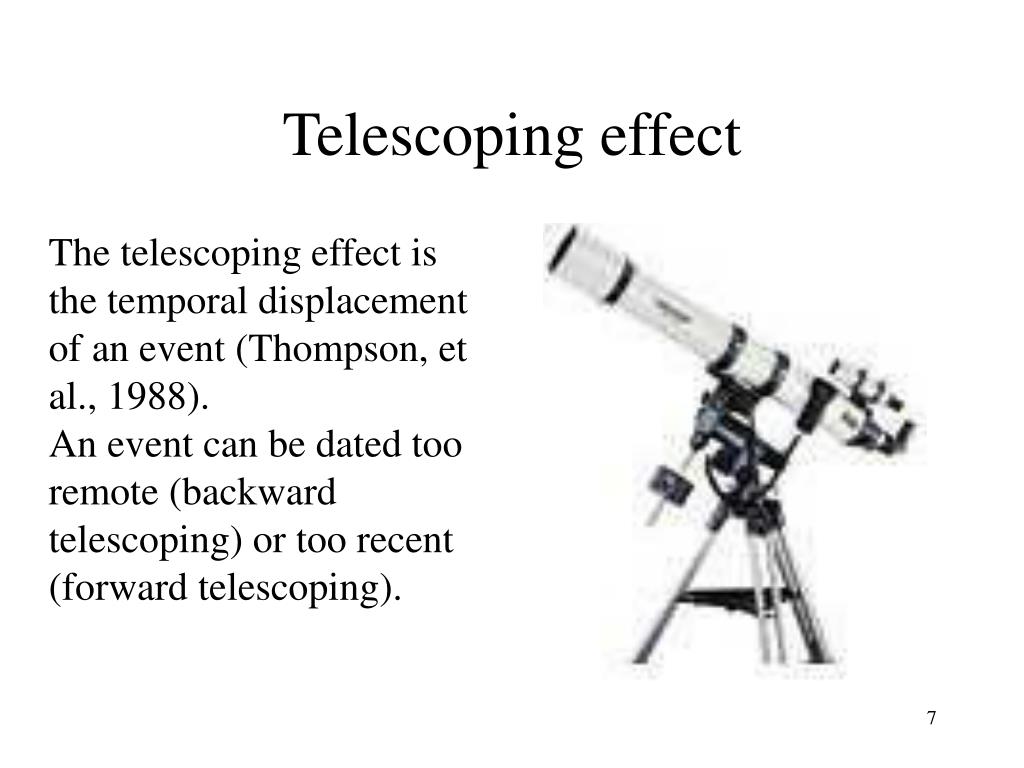 Telescoping effect

The telescoping effect is the temporal displacement of an event (Thompson, et al., 1988).
An event can be dated too remote (backward telescoping) or too recent (forward telescoping).

7